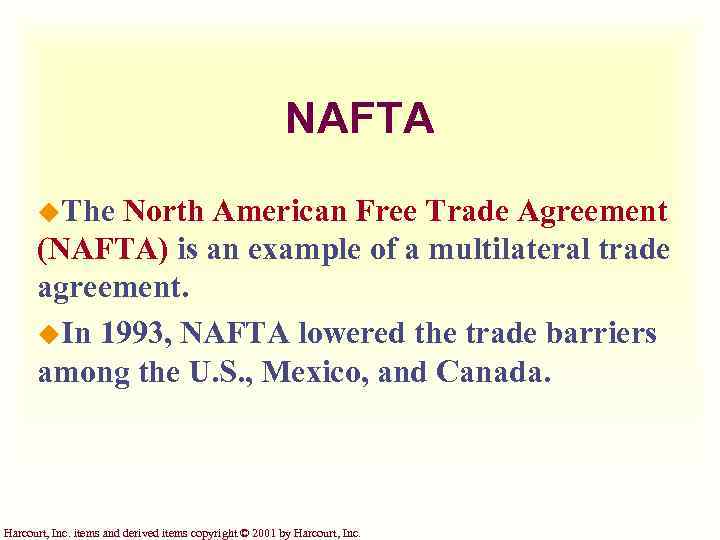 NAFTA

◆The North American Free Trade Agreement (NAFTA) is an example of a multilateral trade agreement.

◆In 1993, NAFTA lowered the trade barriers among the U.S., Mexico, and Canada.

Harcourt, Inc. items and derived items copyright © 2001 by Harcourt, Inc.